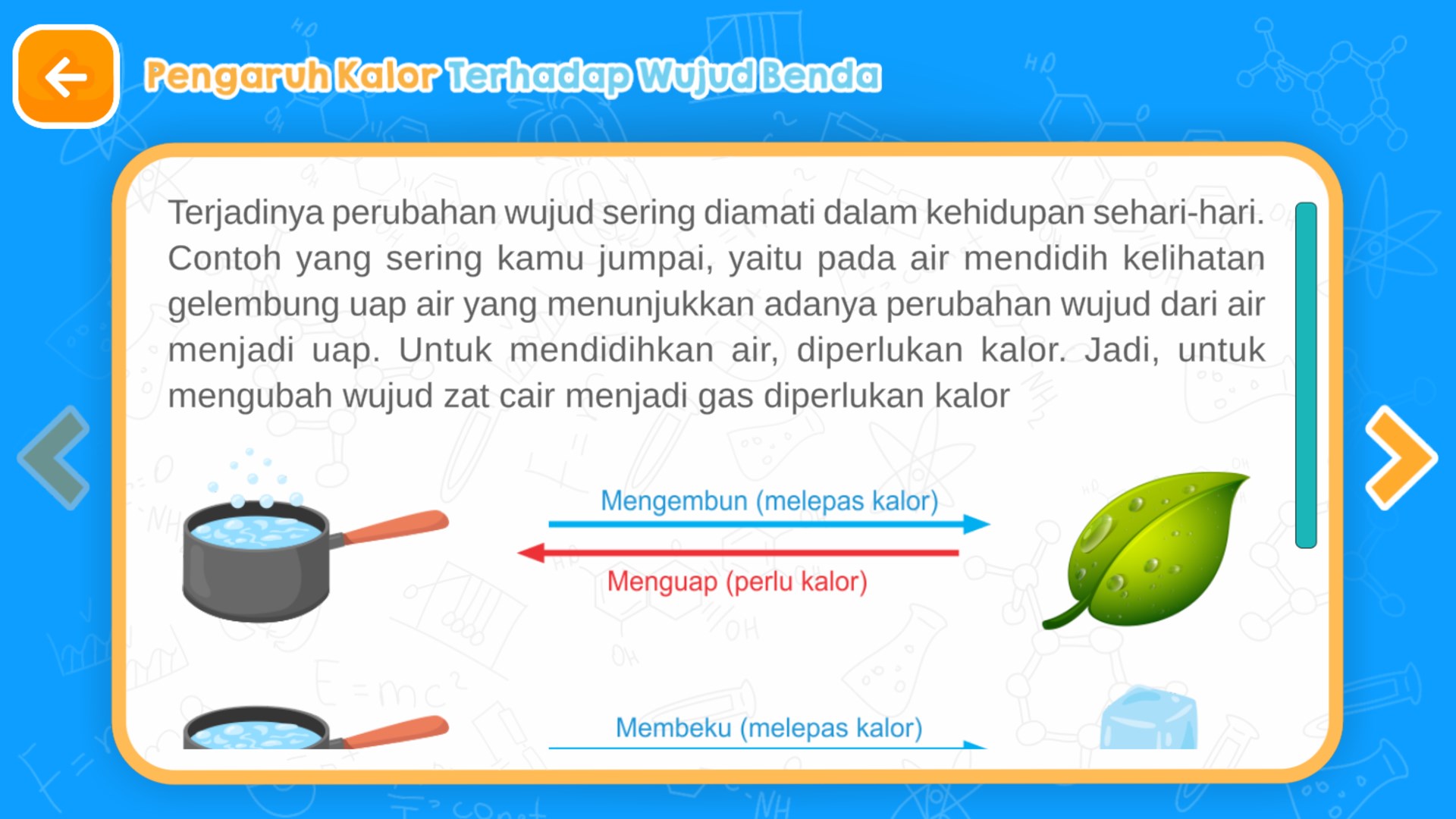 Pengaruh Kalor Terhadap Wujud Benda

Terjadinya perubahan wujud sering diamati dalam kehidupan sehari-hari. Contoh yang sering kamu jumpai, yaitu pada air mendidih kelihatan gelembung uap air yang menunjukkan adanya perubahan wujud dari air menjadi uap. Untuk mendidihkan air, diperlukan kalor. Jadi, untuk mengubah wujud zat cair menjadi gas diperlukan kalor

Mengembun (melepas kalor)

Menguap (perlu kalor)

Membeku (melepas kalor)